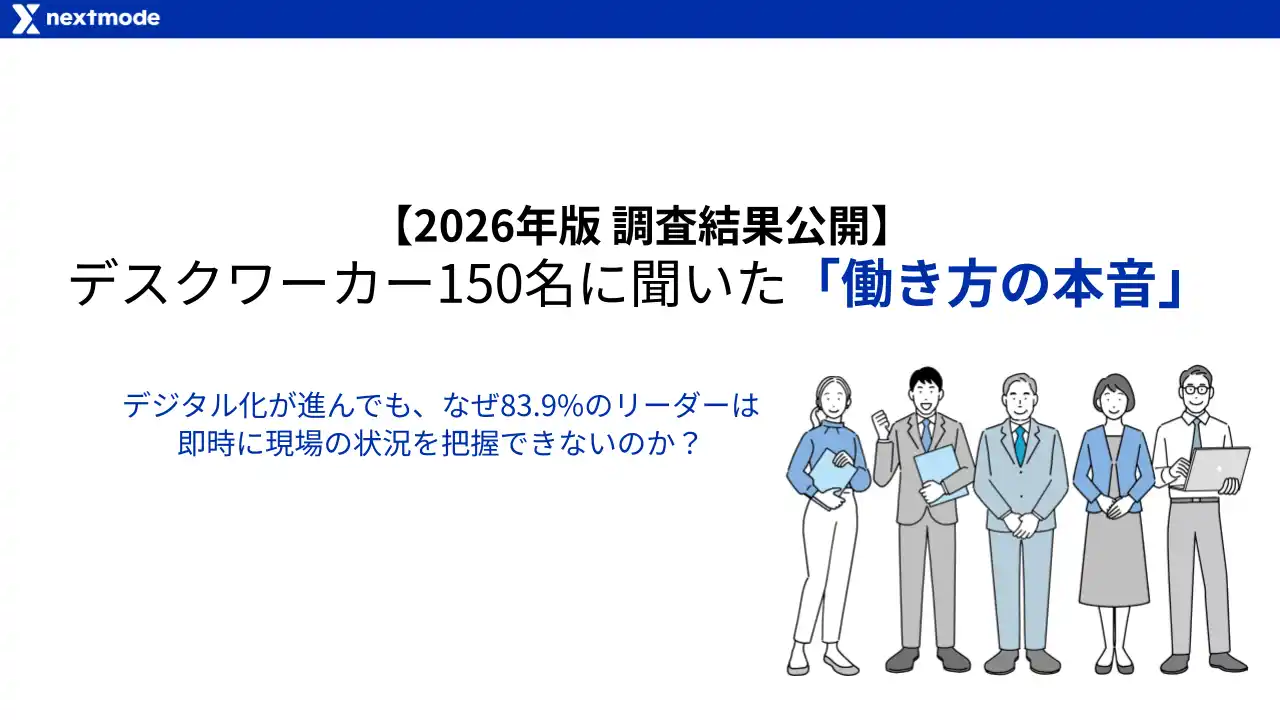 nextmode

【2026年版 調査結果公開】
デスクワーカー150名に聞いた「働き方の本音」

デジタル化が進んでも、なぜ83.9%のリーダーは即時に現場の状況を把握できないのか？